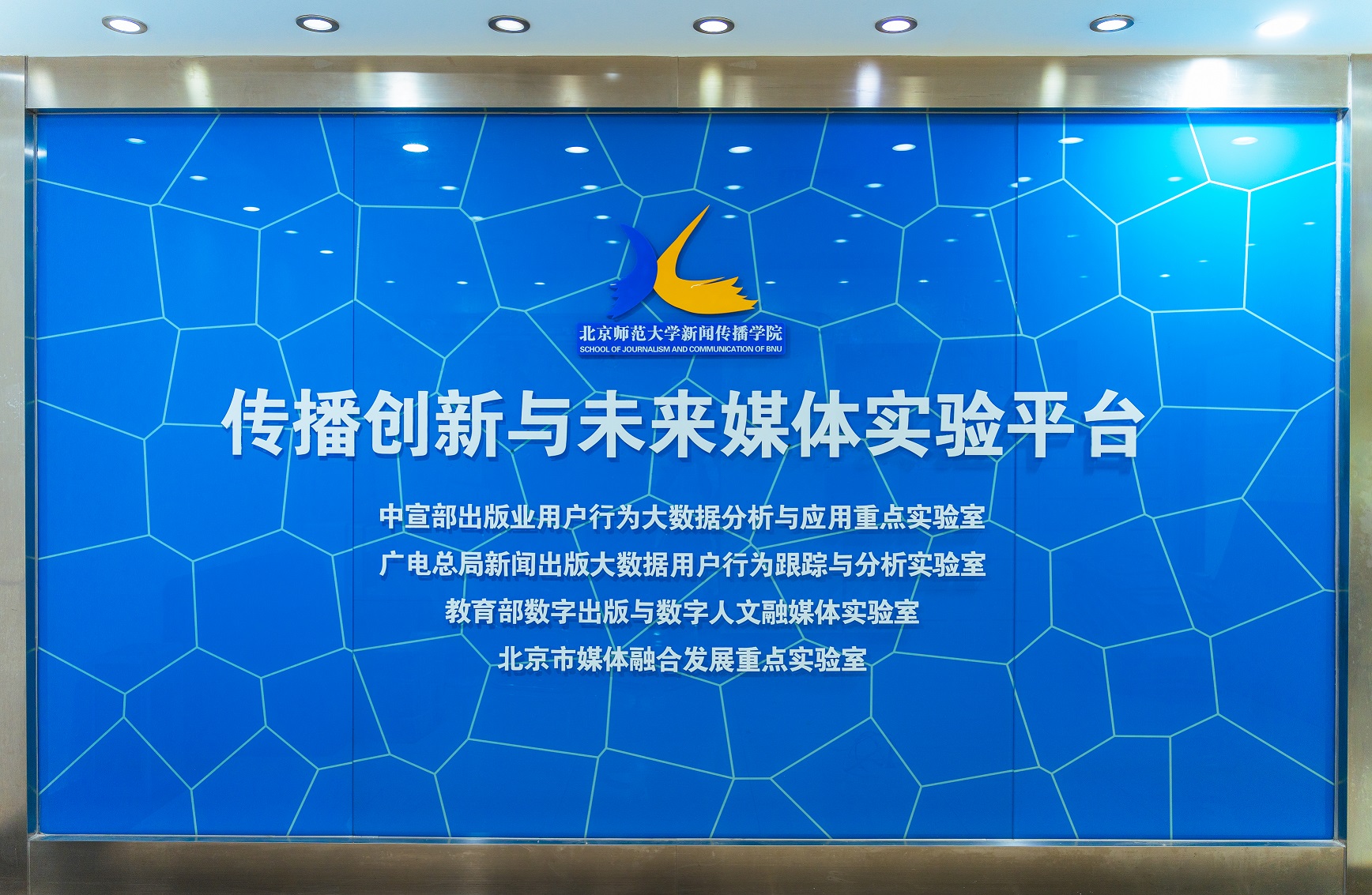 北京师范大学新闻传播学院
SCHOOL OF JOURNALISM AND COMMUNICATION OF BNU

传播创新与未来媒体实验平台

中宣部出版业用户行为大数据分析与应用重点实验室
广电总局新闻出版大数据用户行为跟踪与分析实验室
教育部数字出版与数字人文融媒体实验室
北京市媒体融合发展重点实验室